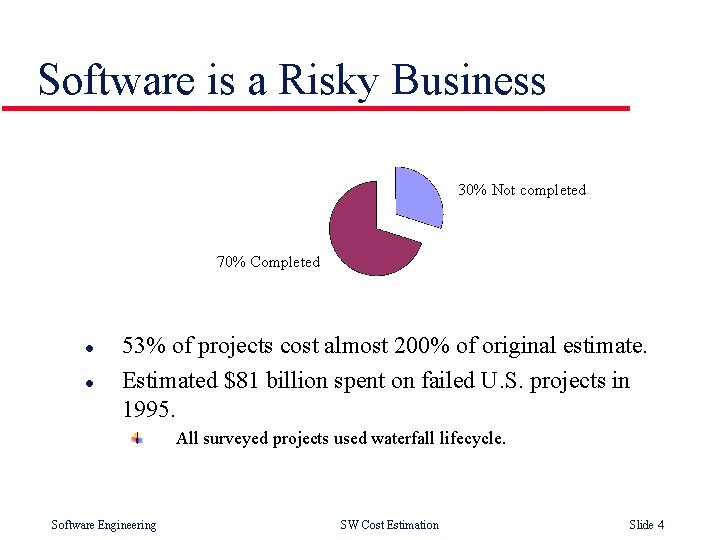 Software is a Risky Business

30% Not completed

70% Completed

- 53% of projects cost almost 200% of original estimate.
- Estimated \$81 billion spent on failed U.S. projects in 1995.
  - All surveyed projects used waterfall lifecycle.

Software Engineering SW Cost Estimation Slide 4